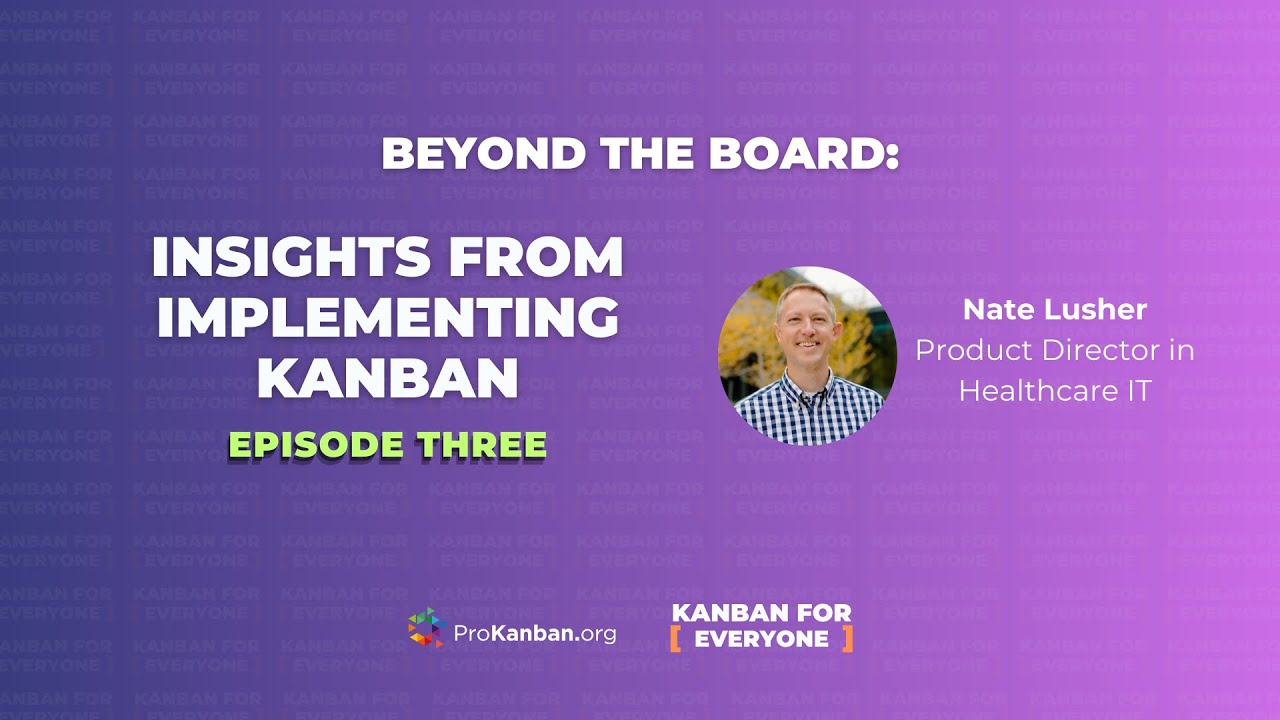 BEYOND THE BOARD:

INSIGHTS FROM IMPLEMENTING KANBAN

EPISODE THREE

Nate Lusher
Product Director in Healthcare IT

ProKanban.org

KANBAN FOR
[ EVERYONE ]